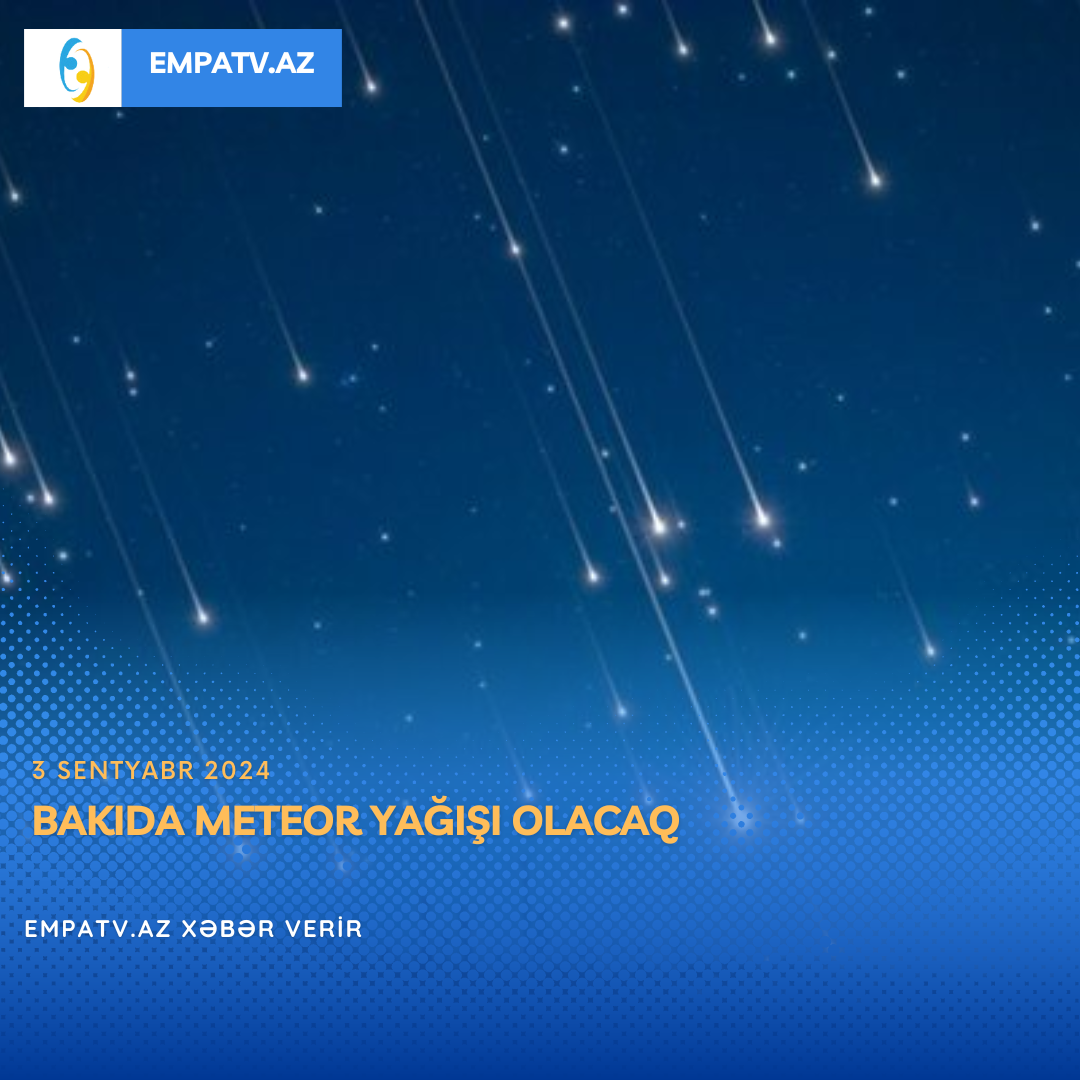 EMPATV.AZ

3 SENTYABR 2024

BAKIDA METEOR YAĞIŞI OLACAQ

EMPATV.AZ XƏBƏR VERİR